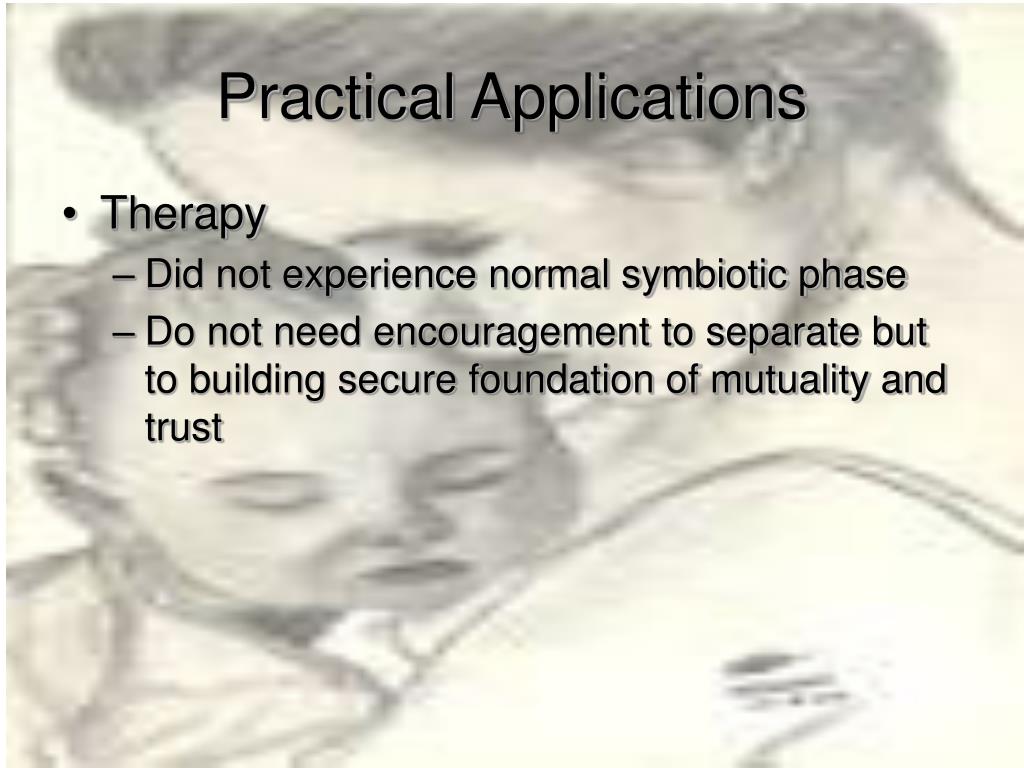 Practical Applications

• Therapy
– Did not experience normal symbiotic phase
– Do not need encouragement to separate but to building secure foundation of mutuality and trust